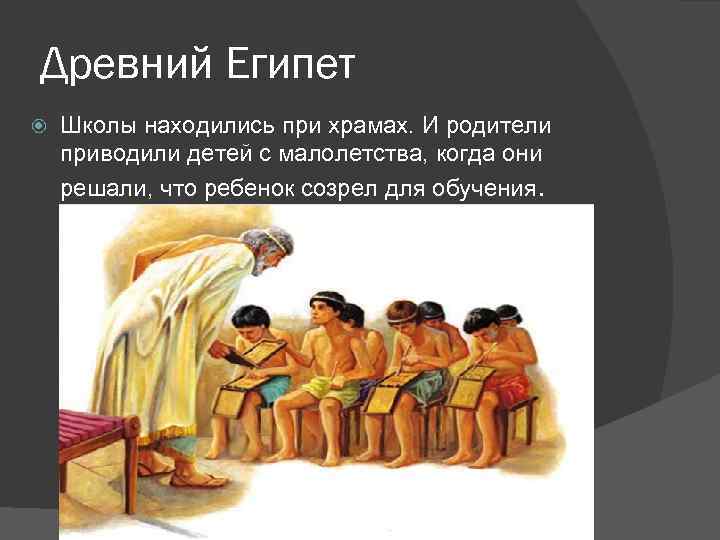 Древний Египет

Школы находились при храмах. И родители приводили детей с малолетства, когда они решали, что ребенок созрел для обучения.